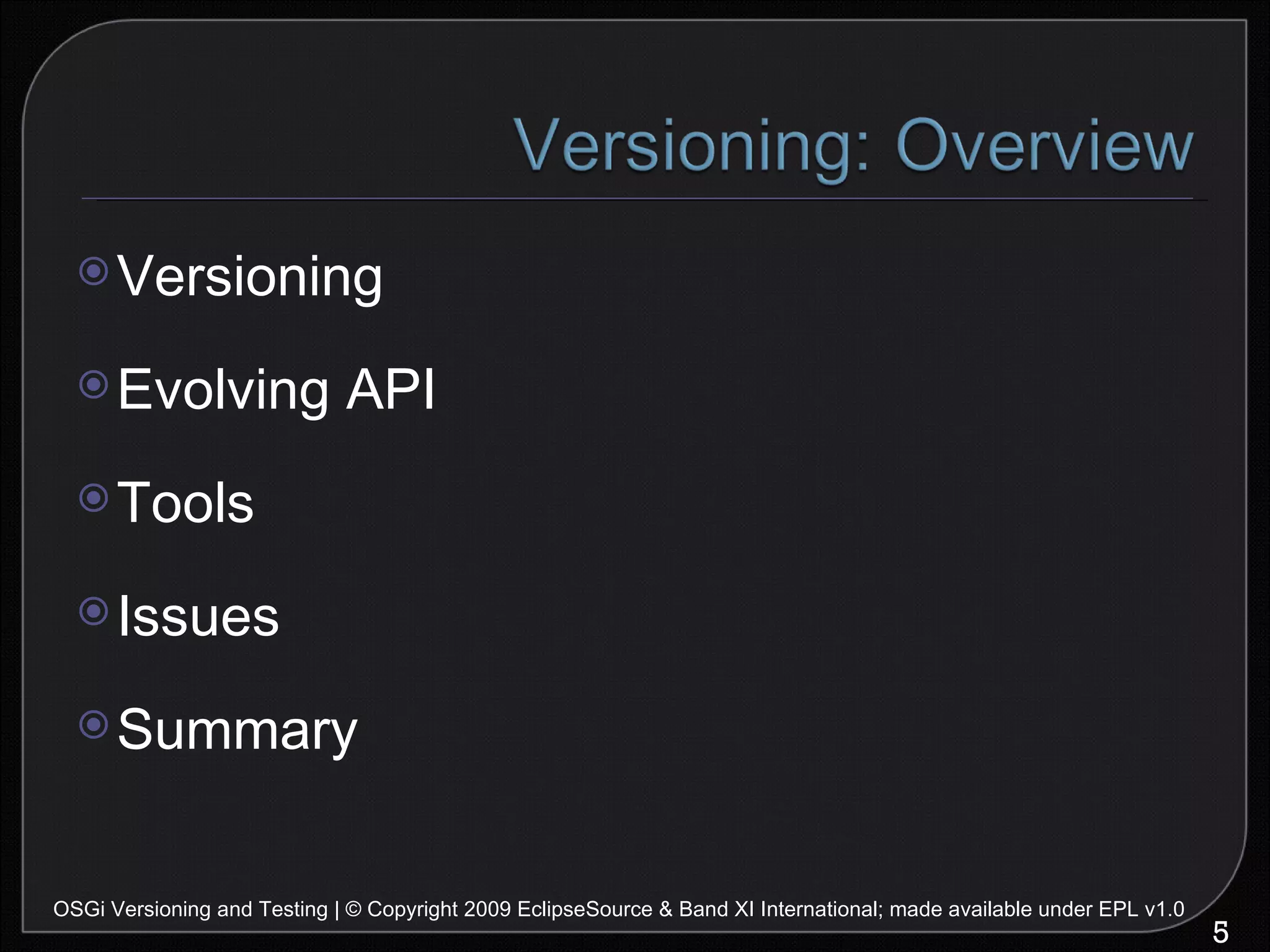 Versioning: Overview

Versioning

Evolving API

Tools

Issues

Summary

OSGi Versioning and Testing | © Copyright 2009 EclipseSource & Band XI International; made available under EPL v1.0

5